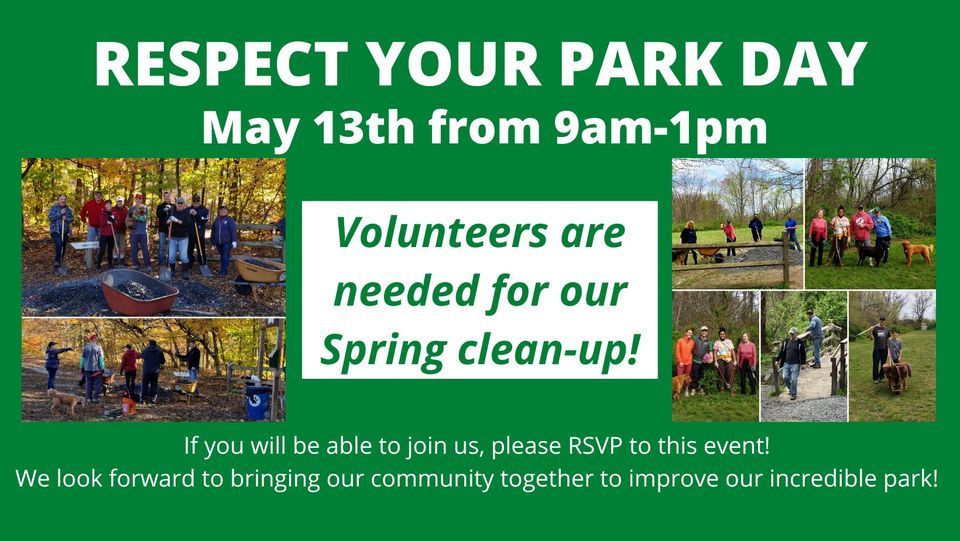 RESPECT YOUR PARK DAY
May 13th from 9am-1pm

Volunteers are needed for our Spring clean-up!

If you will be able to join us, please RSVP to this event!
We look forward to bringing our community together to improve our incredible park!